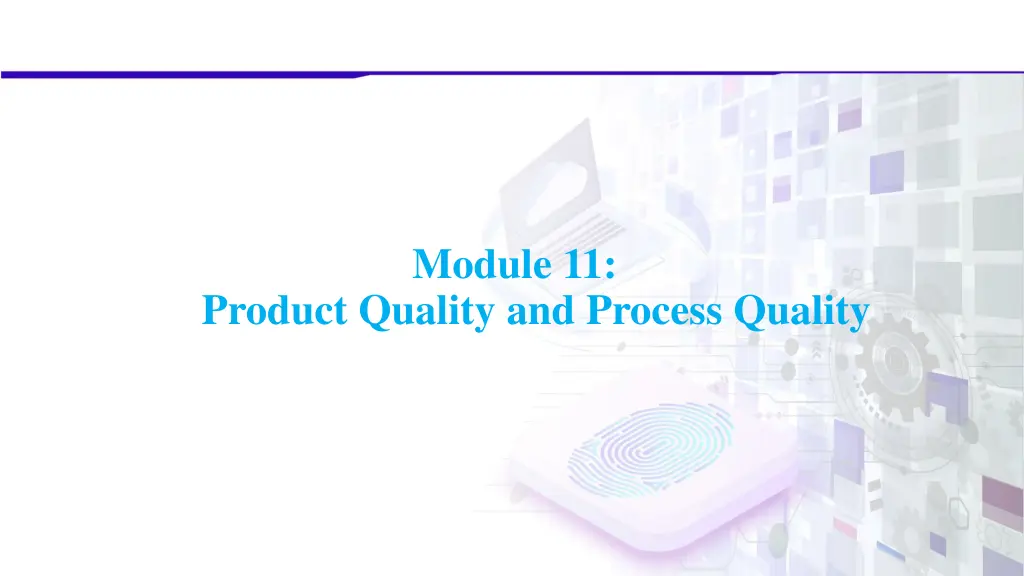 Module 11:
Product Quality and Process Quality